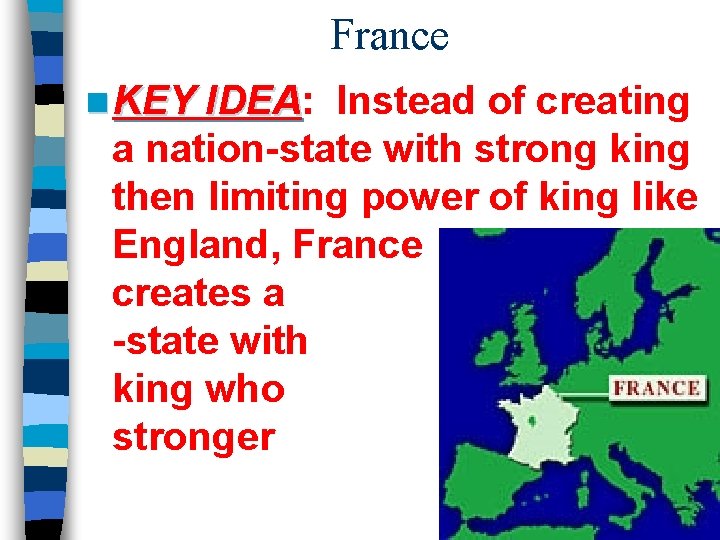 France

KEY IDEA: Instead of creating a nation-state with strong king then limiting power of king like England, France creates a -state with king who stronger

FRANCE